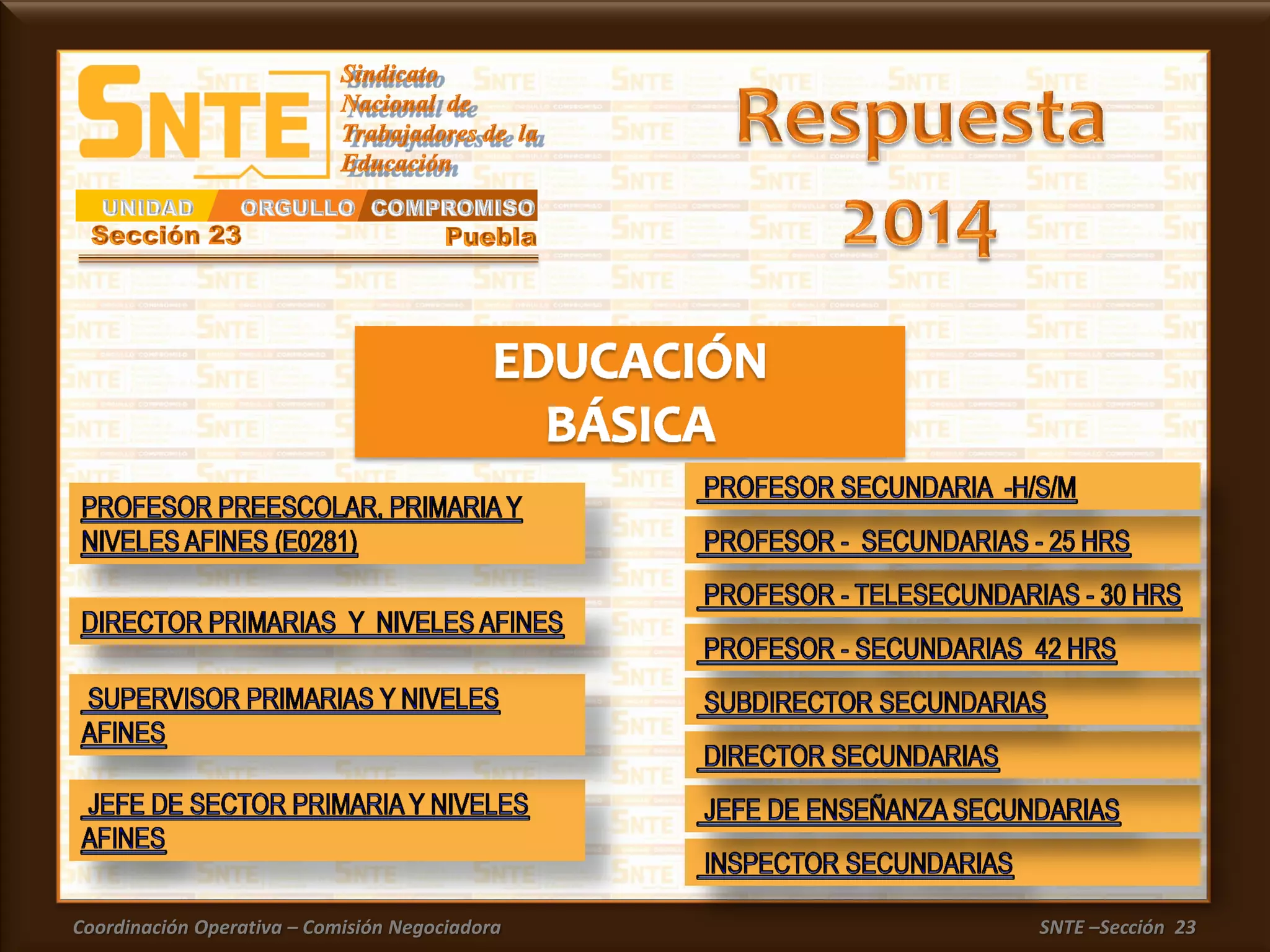 SNTE

Sindicato Nacional de Trabajadores de la Educación

UNIDAD ORGULLO COMPROMISO

Sección 23 Puebla

Respuesta 2014

EDUCACIÓN BÁSICA

PROFESOR PREESCOLAR, PRIMARIA Y NIVELES AFINES (E0281)

DIRECTOR PRIMARIAS Y NIVELES AFINES

SUPERVISOR PRIMARIAS Y NIVELES AFINES

JEFE DE SECTOR PRIMARIA Y NIVELES AFINES

PROFESOR SECUNDARIA -H/S/M

PROFESOR - SECUNDARIAS - 25 HRS

PROFESOR - TELESECUNDARIAS - 30 HRS

PROFESOR - SECUNDARIAS 42 HRS

SUBDIRECTOR SECUNDARIAS

DIRECTOR SECUNDARIAS

JEFE DE ENSEÑANZA SECUNDARIAS

INSPECTOR SECUNDARIAS

Coordinación Operativa – Comisión Negociadora

SNTE –Sección 23